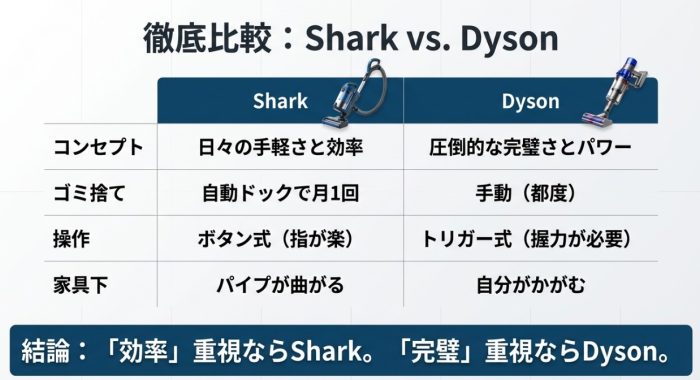 徹底比較：Shark vs. Dyson

| | Shark | Dyson |
|---|---|---|
| コンセプト | 日々の手軽さと効率 | 圧倒的な完璧さとパワー |
| ゴミ捨て | 自動ドックで月1回 | 手動（都度） |
| 操作 | ボタン式（指が楽） | トリガー式（握力が必要） |
| 家具下 | パイプが曲がる | 自分がかがむ |

結論：「効率」重視ならShark。「完璧」重視ならDyson。